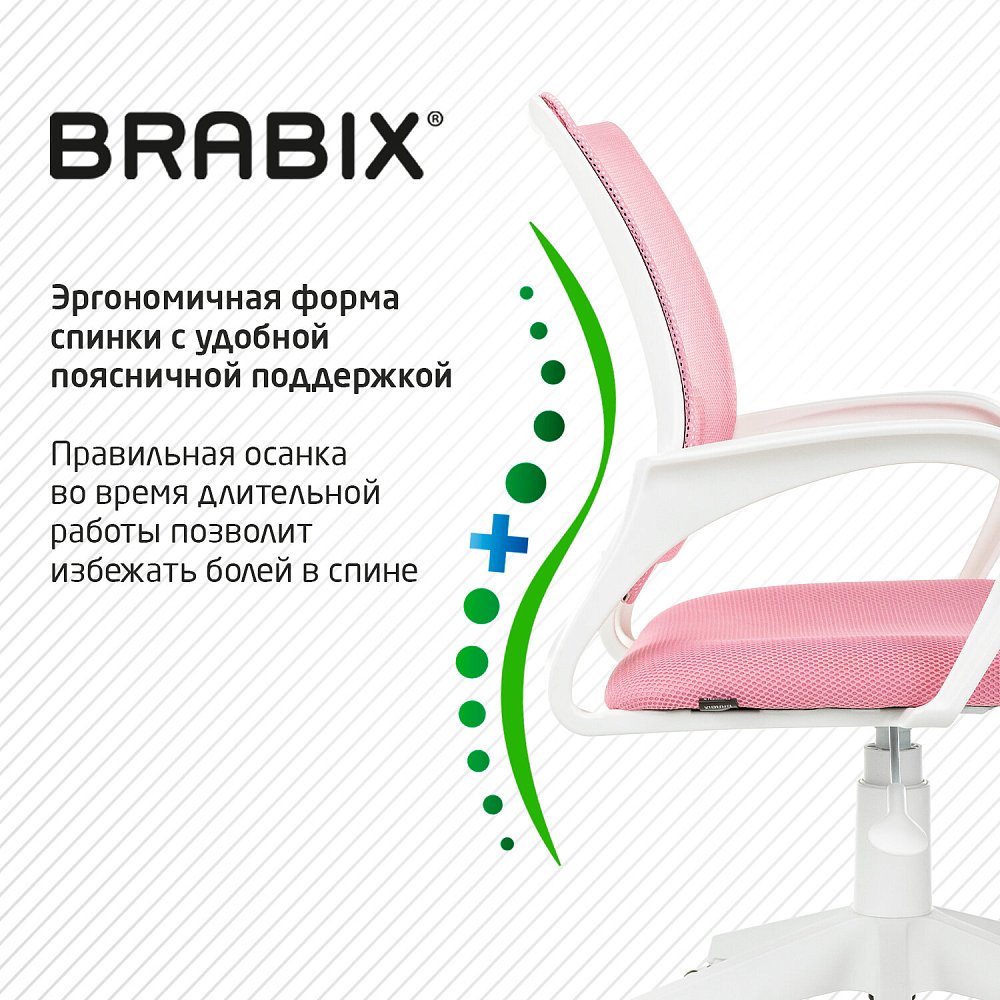 BRABIX®

Эргономичная форма спинки с удобной поясничной поддержкой

Правильная осанка во время длительной работы позволит избежать болей в спине